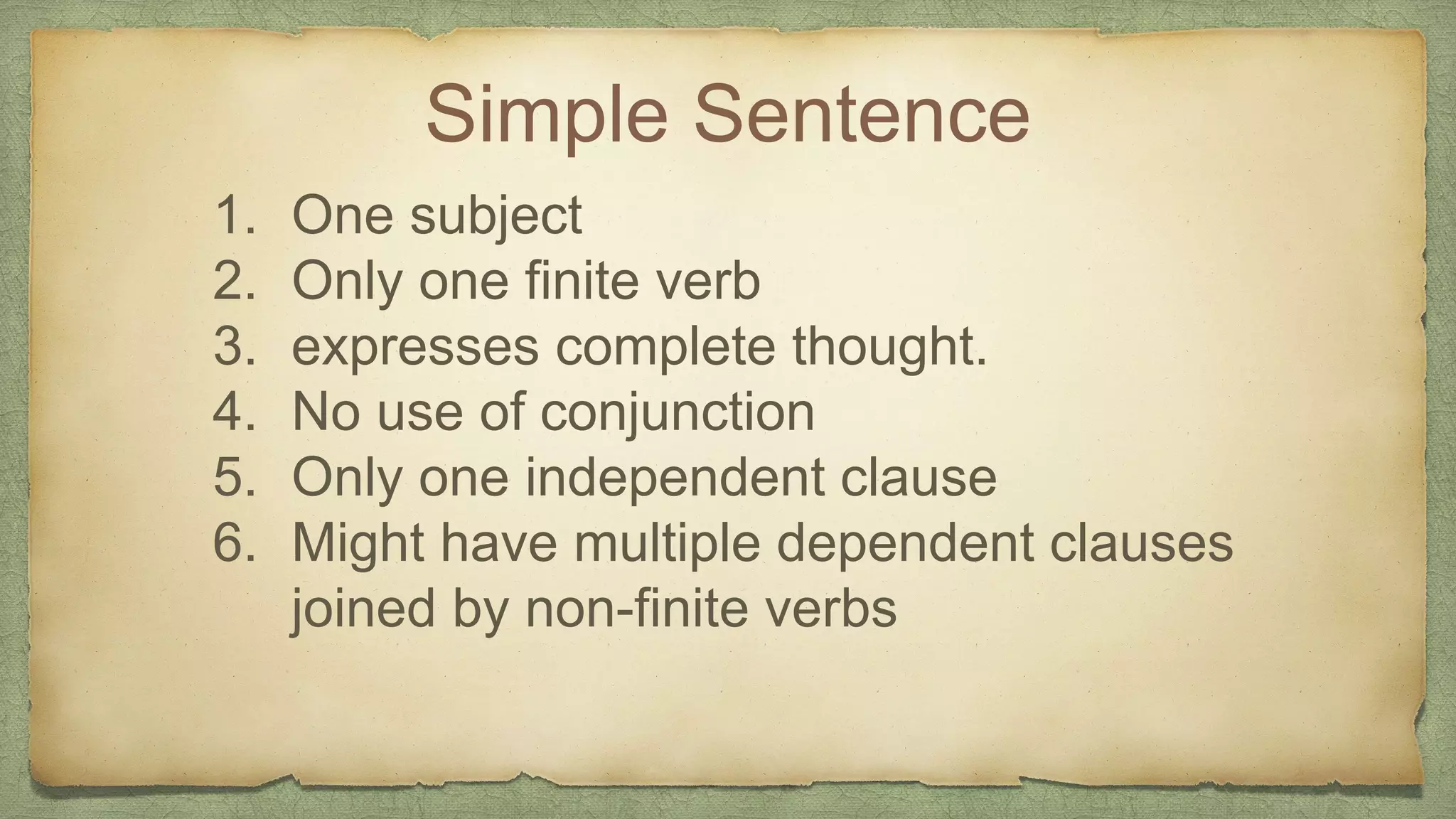 Simple Sentence

1. One subject
2. Only one finite verb
3. expresses complete thought.
4. No use of conjunction
5. Only one independent clause
6. Might have multiple dependent clauses joined by non-finite verbs